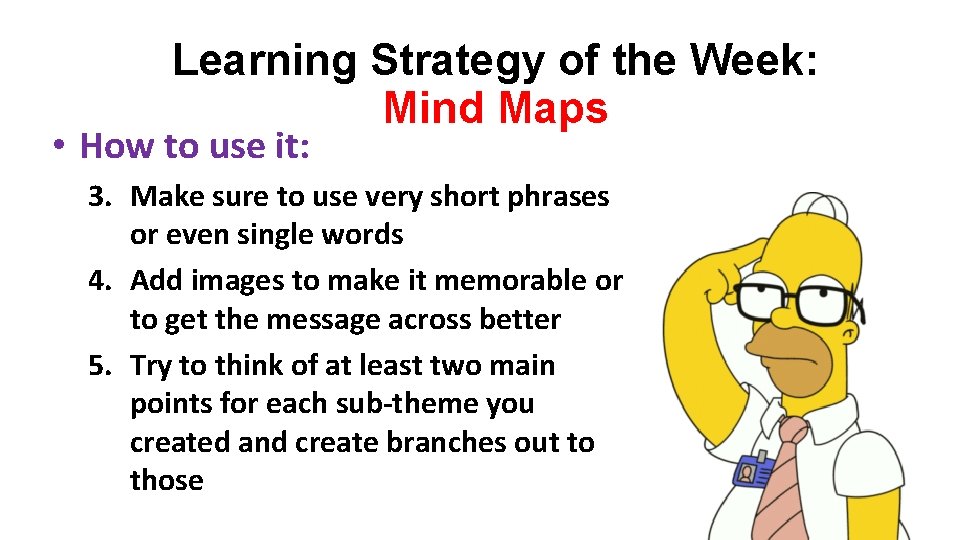 Learning Strategy of the Week:
Mind Maps

• How to use it:

3. Make sure to use very short phrases or even single words
4. Add images to make it memorable or to get the message across better
5. Try to think of at least two main points for each sub-theme you created and create branches out to those